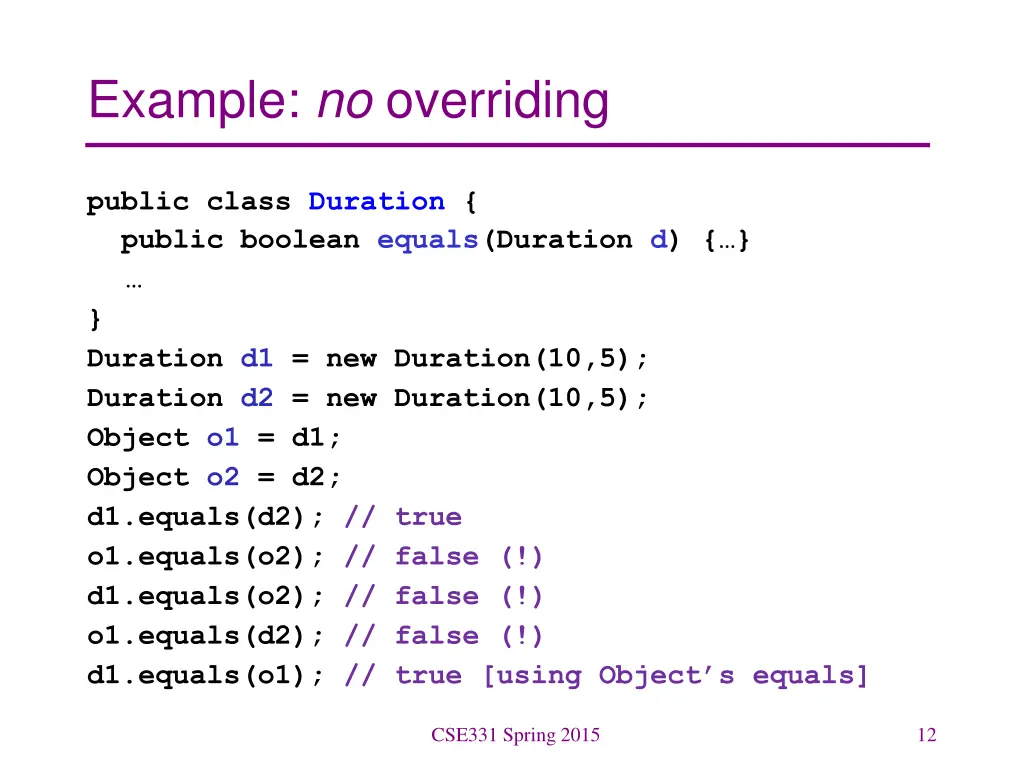 Example: no overriding

public class Duration {
  public boolean equals(Duration d) {…}
  …
}
Duration d1 = new Duration(10,5);
Duration d2 = new Duration(10,5);
Object o1 = d1;
Object o2 = d2;
d1.equals(d2); // true
o1.equals(o2); // false (!)
d1.equals(o2); // false (!)
o1.equals(d2); // false (!)
d1.equals(o1); // true [using Object's equals]

CSE331 Spring 2015

12